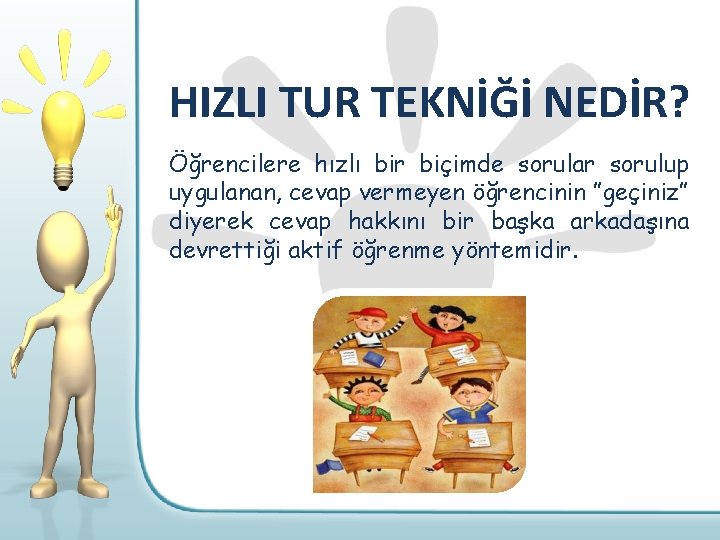 HIZLI TUR TEKNİĞİ NEDİR?

Öğrencilere hızlı bir biçimde sorular sorulup uygulanan, cevap vermeyen öğrencinin "geçiniz" diyerek cevap hakkını bir başka arkadaşına devrettiği aktif öğrenme yöntemidir.